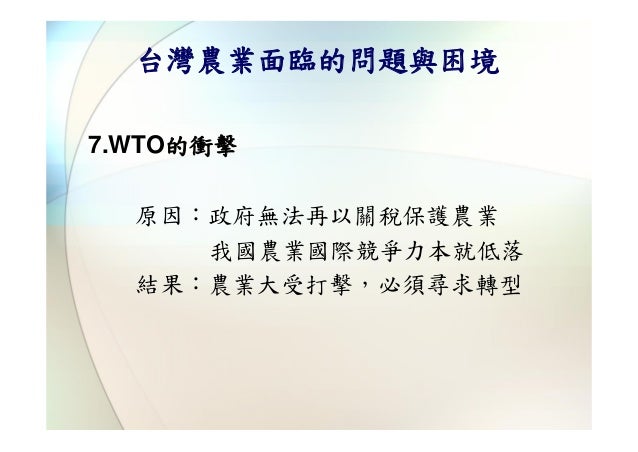 台灣農業面臨的問題與困境

7.WTO的衝擊

原因：政府無法再以關稅保護農業
我國農業國際競爭力本就低落
結果：農業大受打擊，必須尋求轉型